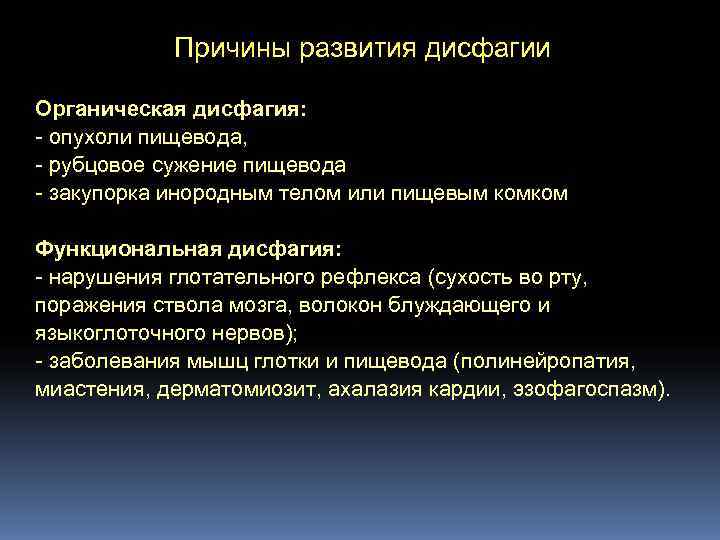 Причины развития дисфагии

Органическая дисфагия:
- опухоли пищевода,
- рубцовое сужение пищевода
- закупорка инородным телом или пищевым комком

Функциональная дисфагия:
- нарушения глотательного рефлекса (сухость во рту, поражения ствола мозга, волокон блуждающего и языкоглоточного нервов);
- заболевания мышц глотки и пищевода (полинейропатия, миастения, дерматомиозит, ахалазия кардии, эзофагоспазм).